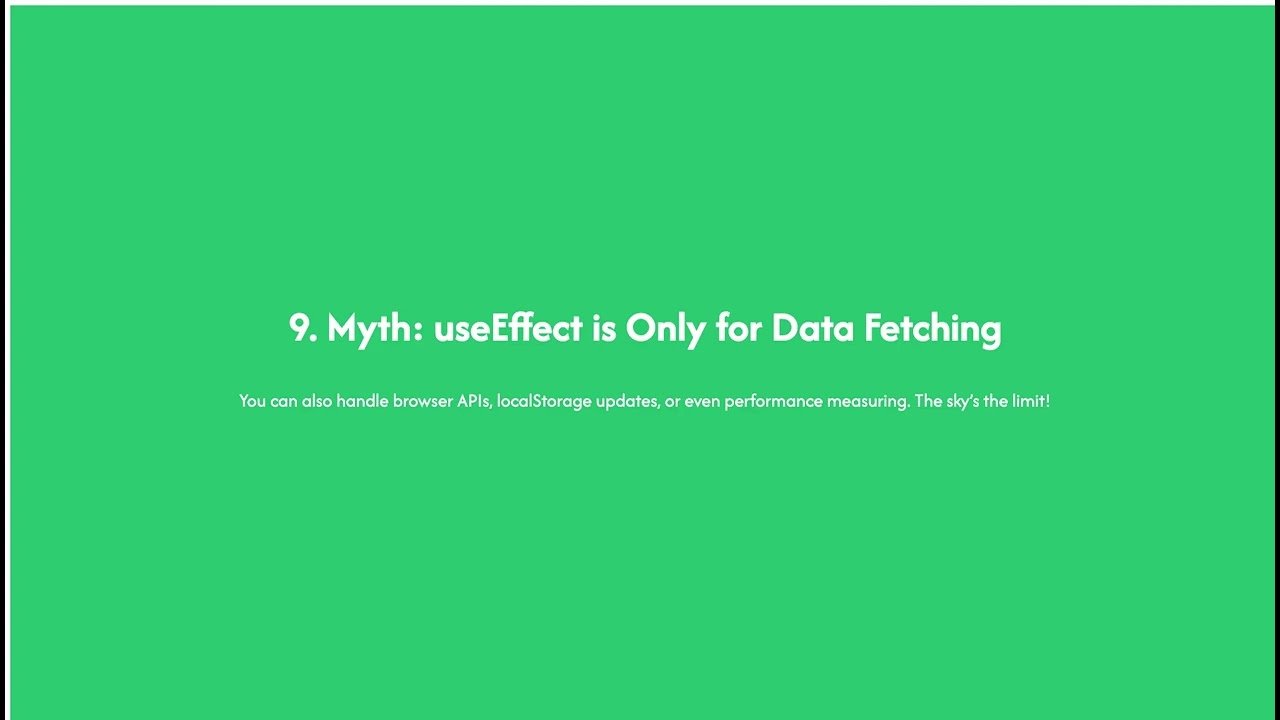 9. Myth: useEffect is Only for Data Fetching

You can also handle browser APIs, localStorage updates, or even performance measuring. The sky's the limit!